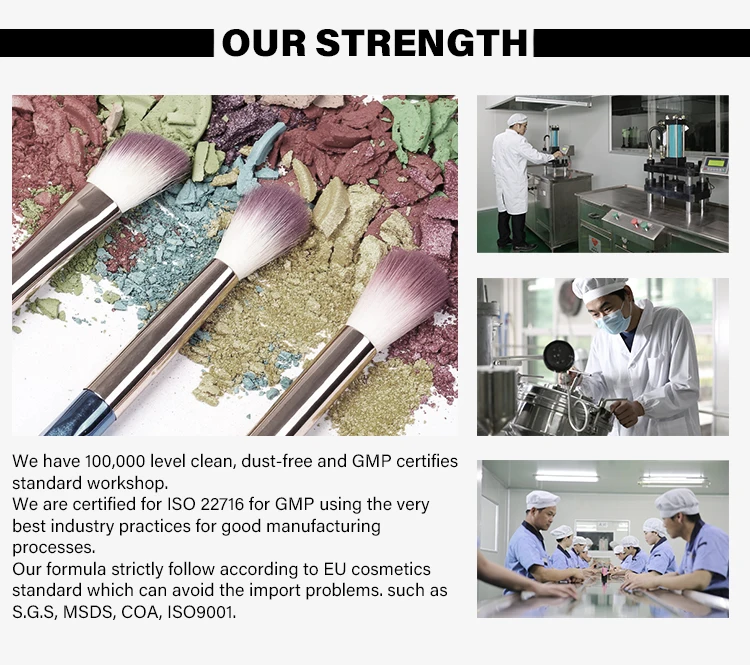 OUR STRENGTH

We have 100,000 level clean, dust-free and GMP certifies standard workshop.
We are certified for ISO 22716 for GMP using the very best industry practices for good manufacturing processes.
Our formula strictly follow according to EU cosmetics standard which can avoid the import problems. such as S.G.S, MSDS, COA, ISO9001.